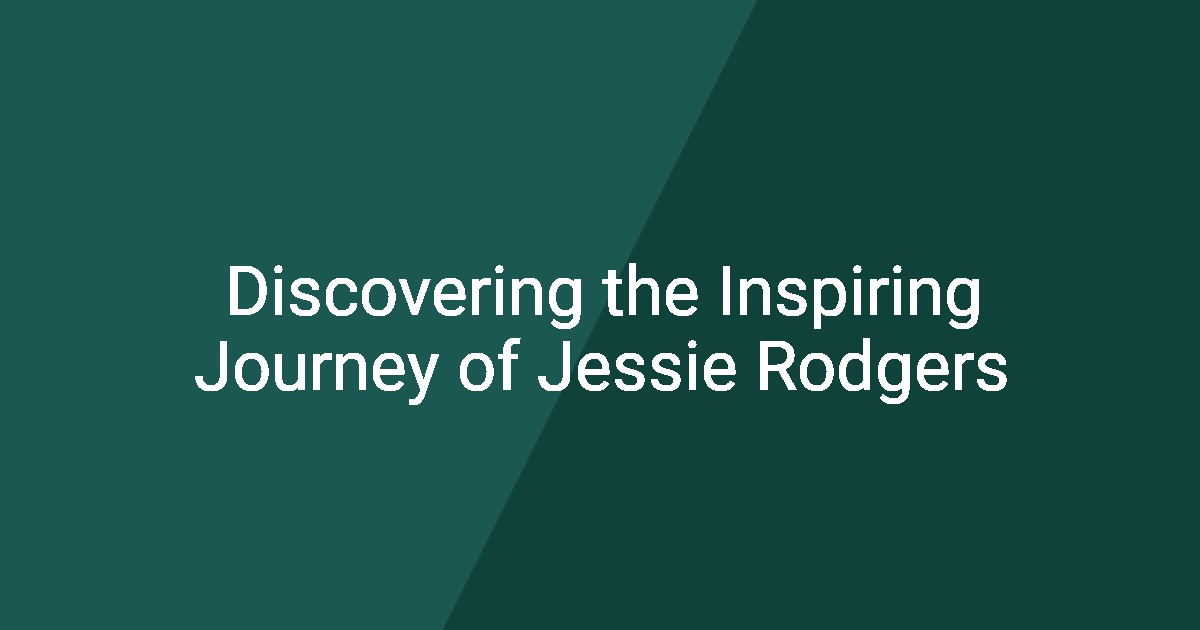 Discovering the Inspiring Journey of Jessie Rodgers